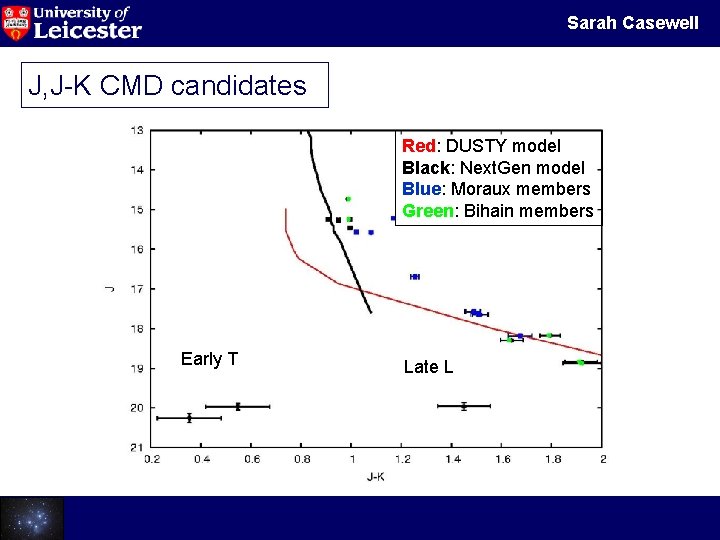 University of Leicester

Sarah Casewell

J,J-K CMD candidates

Red: DUSTY model
Black: NextGen model
Blue: Moraux members
Green: Bihain members

13
14
15
16
17
18
19
20
21

J

Early T

Late L

0.2 0.4 0.6 0.8 1 1.2 1.4 1.6 1.8 2

J-K